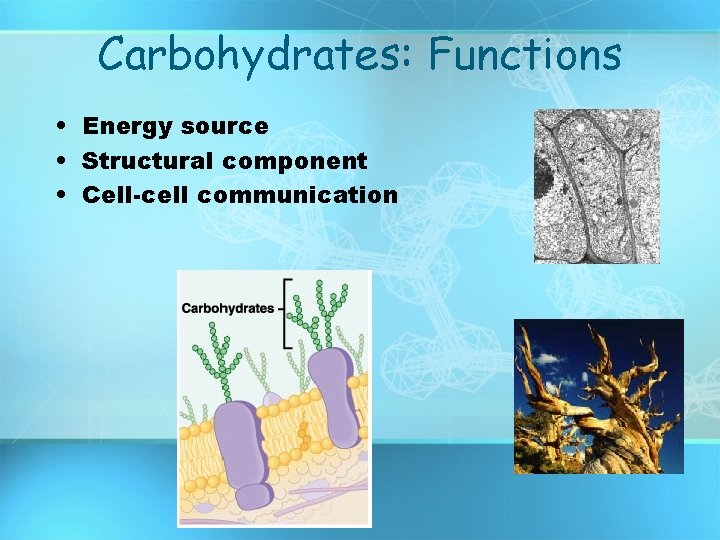 Carbohydrates: Functions

• Energy source
• Structural component
• Cell-cell communication

Carbohydrates